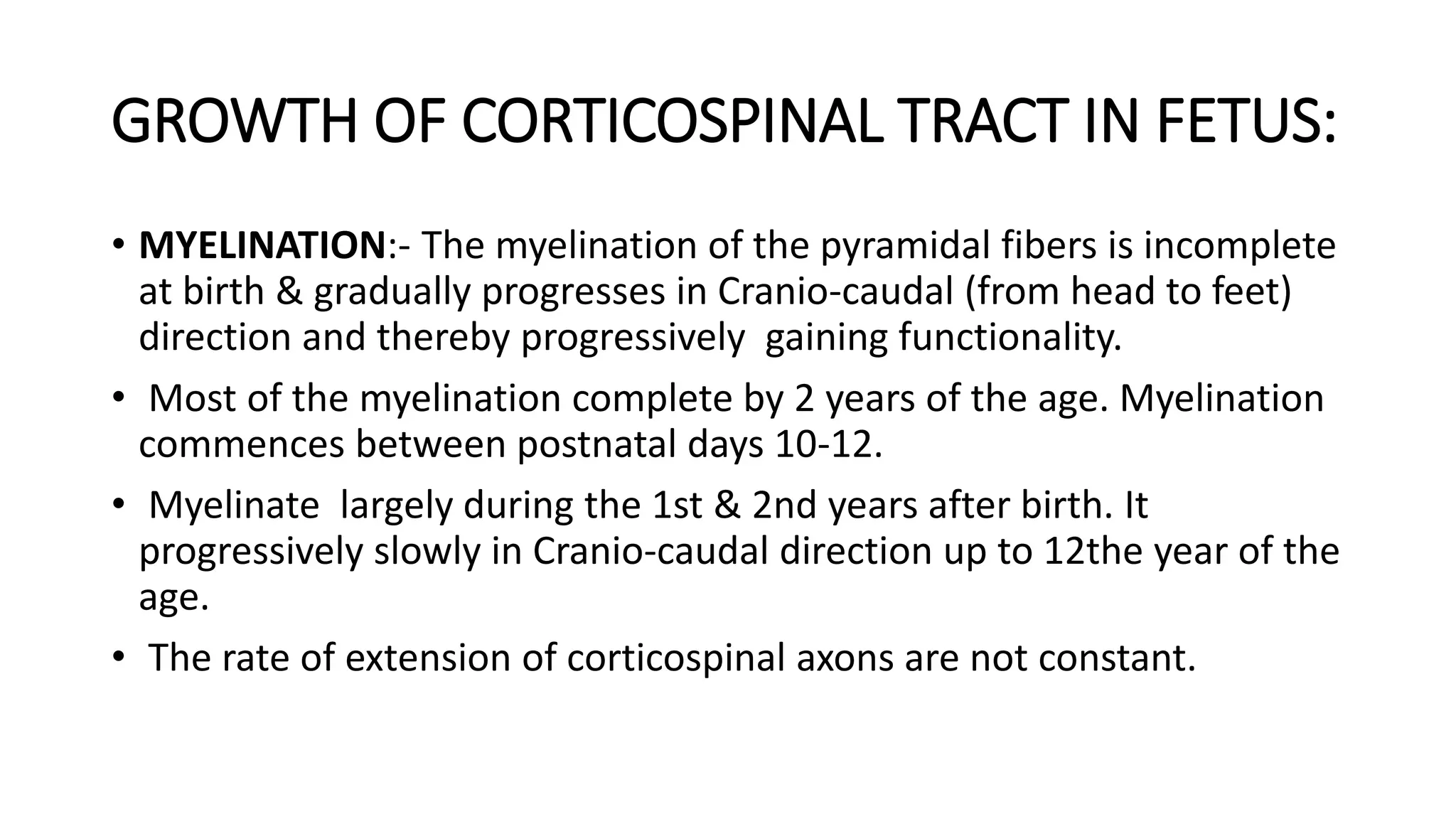 GROWTH OF CORTICOSPINAL TRACT IN FETUS:

• MYELINATION:- The myelination of the pyramidal fibers is incomplete at birth & gradually progresses in Cranio-caudal (from head to feet) direction and thereby progressively gaining functionality.

• Most of the myelination complete by 2 years of the age. Myelination commences between postnatal days 10-12.

• Myelinate largely during the 1st & 2nd years after birth. It progressively slowly in Cranio-caudal direction up to 12the year of the age.

• The rate of extension of corticospinal axons are not constant.